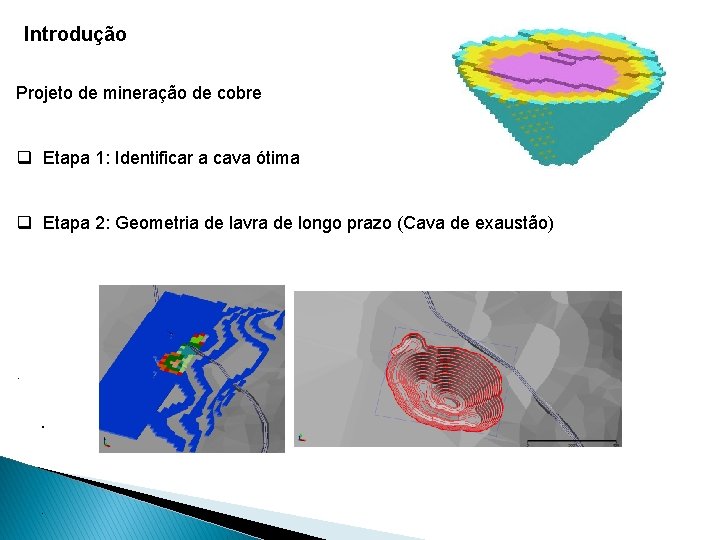 Introdução

Projeto de mineração de cobre

❑ Etapa 1: Identificar a cava ótima

❑ Etapa 2: Geometria de lavra de longo prazo (Cava de exaustão)